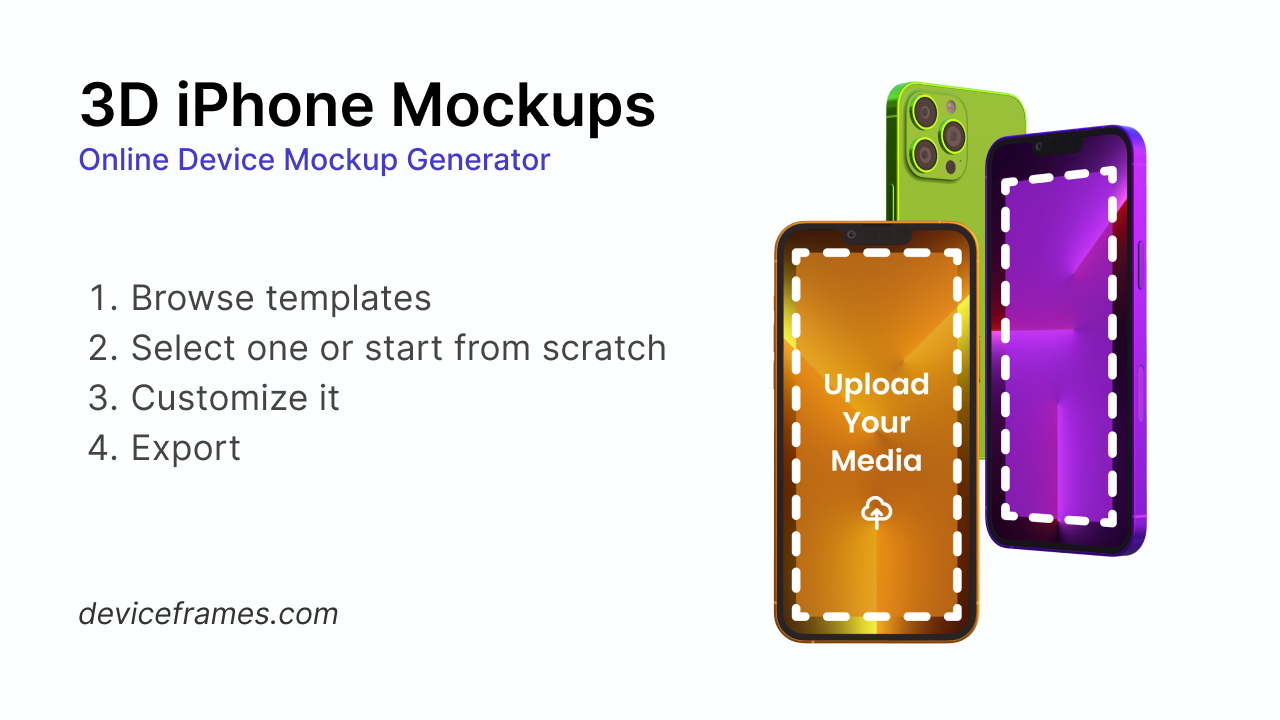 3D iPhone Mockups
Online Device Mockup Generator

1. Browse templates
2. Select one or start from scratch
3. Customize it
4. Export

Upload Your Media

deviceframes.com